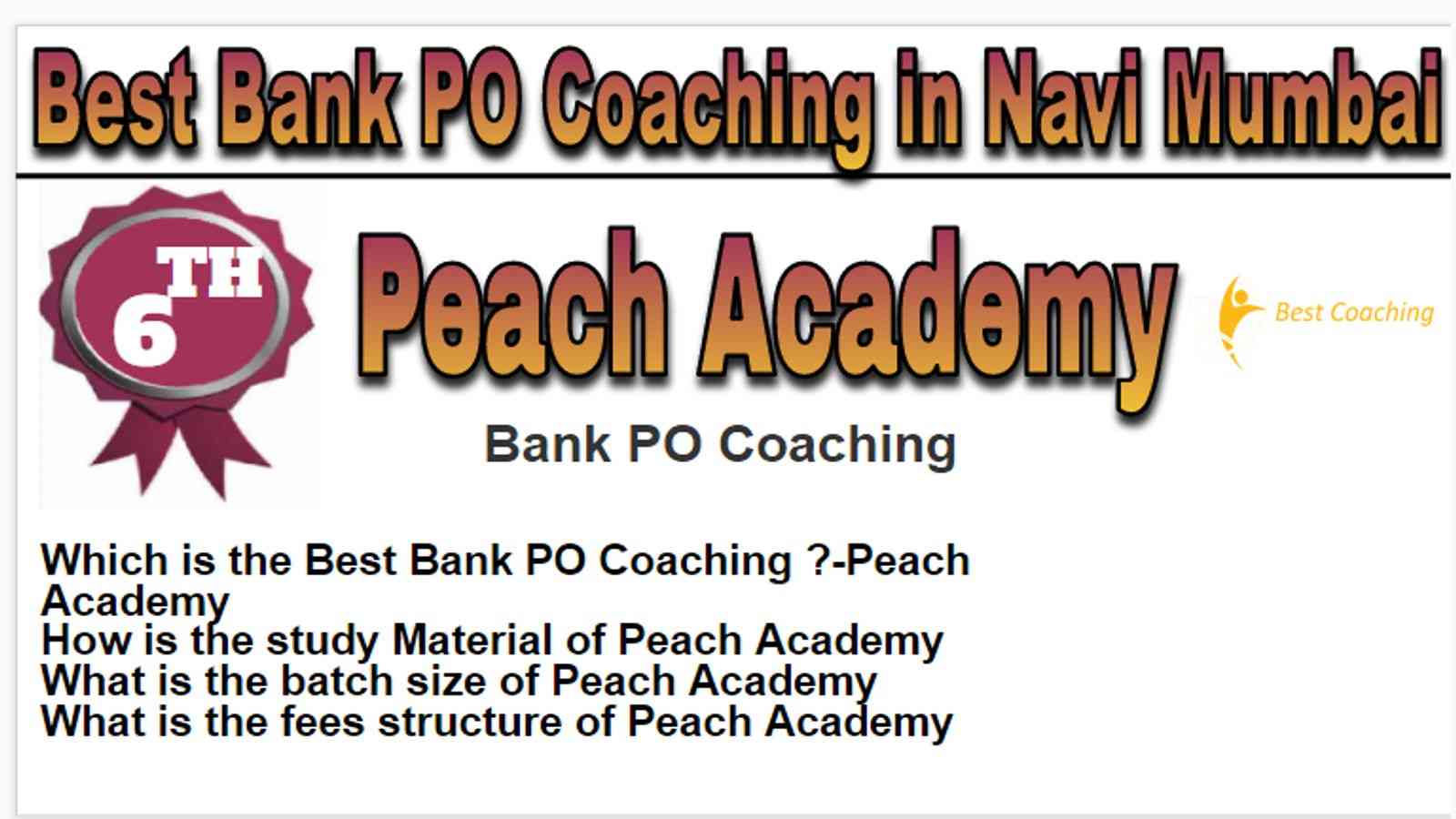 Best Bank PO Coaching in Navi Mumbai

6TH

Peach Academy

Best Coaching

Bank PO Coaching

Which is the Best Bank PO Coaching ?-Peach Academy
How is the study Material of Peach Academy
What is the batch size of Peach Academy
What is the fees structure of Peach Academy